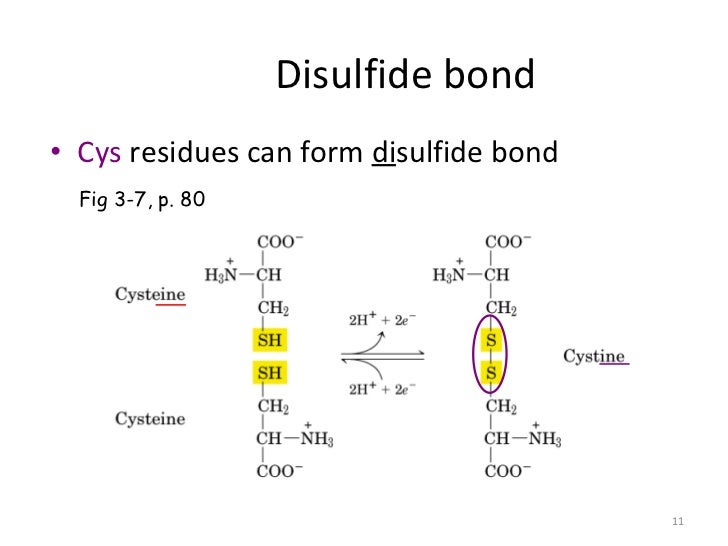 Disulfide bond

• Cys residues can form disulfide bond

Fig 3-7, p. 80

Cysteine

$COO^-$
$H_3\overset{+}{N}-CH$
$CH_2$
SH
SH
$CH_2$
$CH-\overset{+}{N}H_3$
$COO^-$

Cysteine

$2H^+ + 2e^-$

$2H^+ + 2e^-$

$COO^-$
$H_3\overset{+}{N}-CH$
$CH_2$
S
S
$CH_2$
$CH-\overset{+}{N}H_3$
$COO^-$

Cystine

11